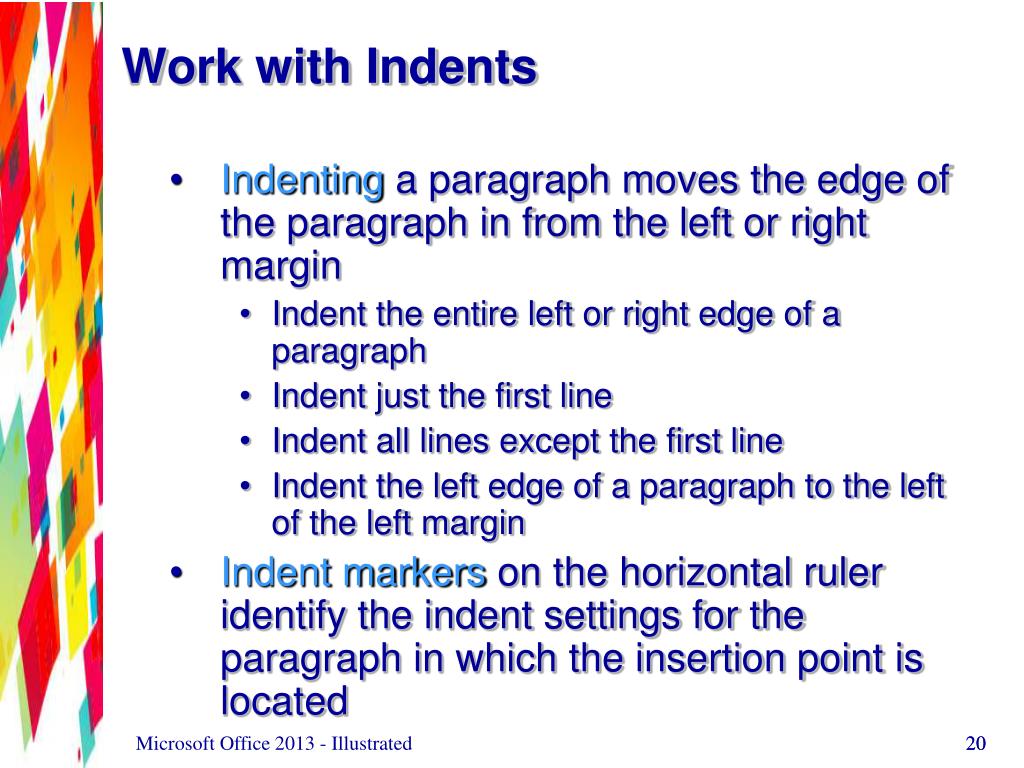 Work with Indents

• Indenting a paragraph moves the edge of the paragraph in from the left or right margin
  • Indent the entire left or right edge of a paragraph
  • Indent just the first line
  • Indent all lines except the first line
  • Indent the left edge of a paragraph to the left of the left margin
• Indent markers on the horizontal ruler identify the indent settings for the paragraph in which the insertion point is located

Microsoft Office 2013 - Illustrated

20